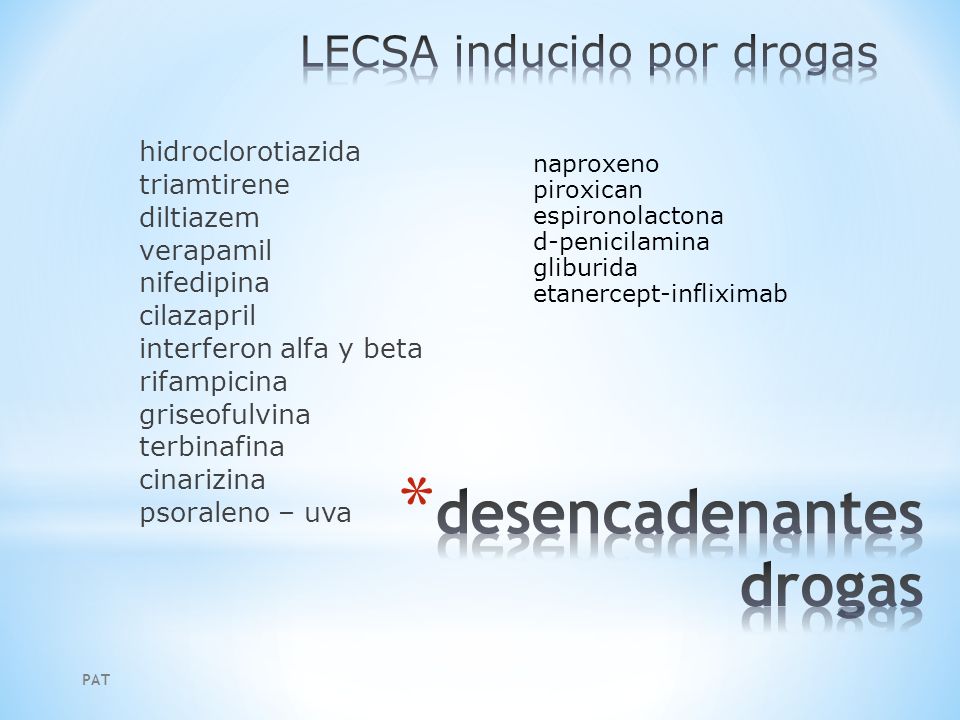 LECSA inducido por drogas

hidroclorotiazida
triamtirene
diltiazem
verapamil
nifedipina
cilazapril
interferon alfa y beta
rifampicina
griseofulvina
terbinafina
cinarizina
psoraleno – uva

naproxeno
piroxican
espironolactona
d-penicilamina
gliburida
etanercept-infliximab

*desencadenantes drogas

PAT